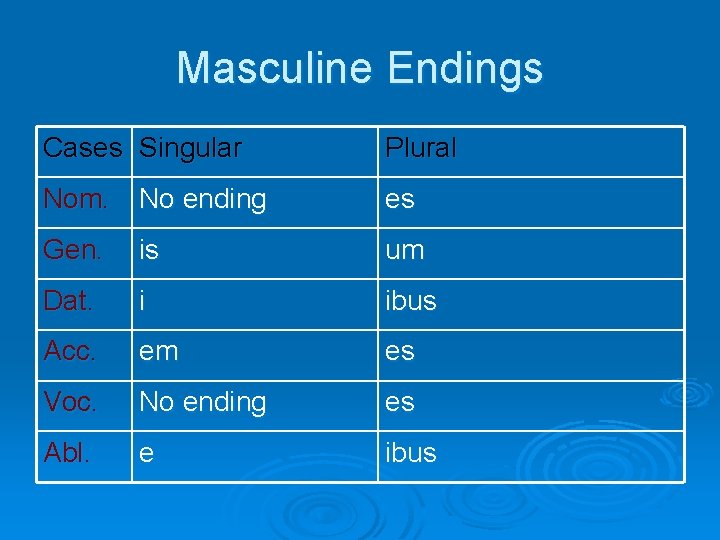 Masculine Endings

| Cases | Singular | Plural |
|---|---|---|
| Nom. | No ending | es |
| Gen. | is | um |
| Dat. | i | ibus |
| Acc. | em | es |
| Voc. | No ending | es |
| Abl. | e | ibus |